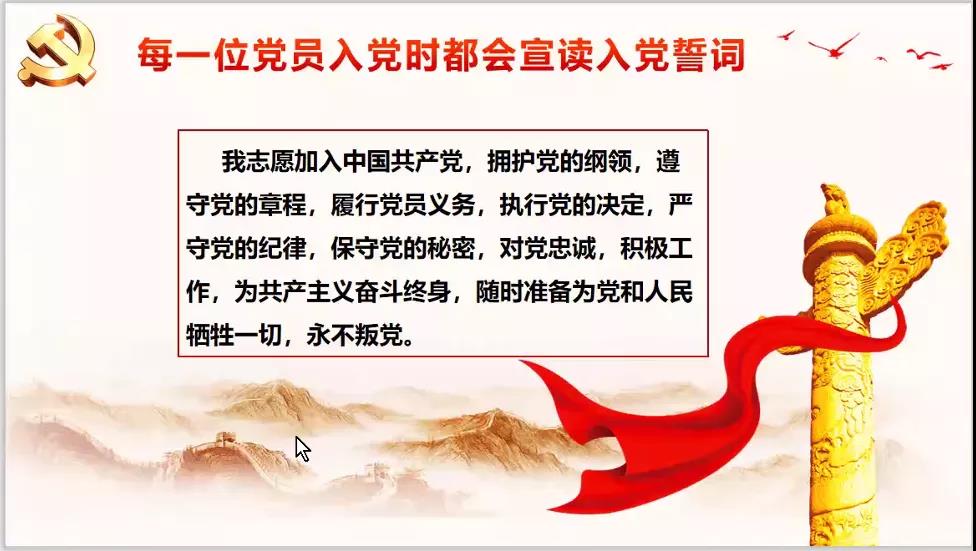 每一位党员入党时都会宣读入党誓词

我志愿加入中国共产党，拥护党的纲领，遵守党的章程，履行党员义务，执行党的决定，严守党的纪律，保守党的秘密，对党忠诚，积极工作，为共产主义奋斗终身，随时准备为党和人民牺牲一切，永不叛党。